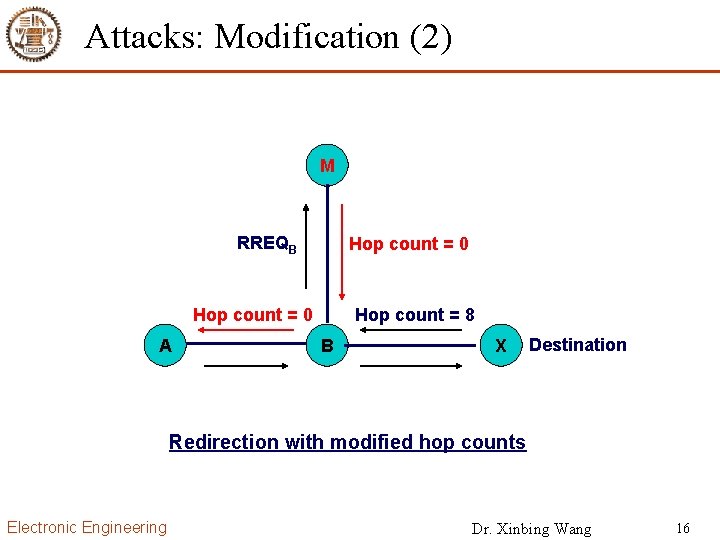 Attacks: Modification (2)

M

$RREQ_B$

Hop count = 0

Hop count = 0

Hop count = 8

A

B

X

Destination

Redirection with modified hop counts

Electronic Engineering

Dr. Xinbing Wang

16